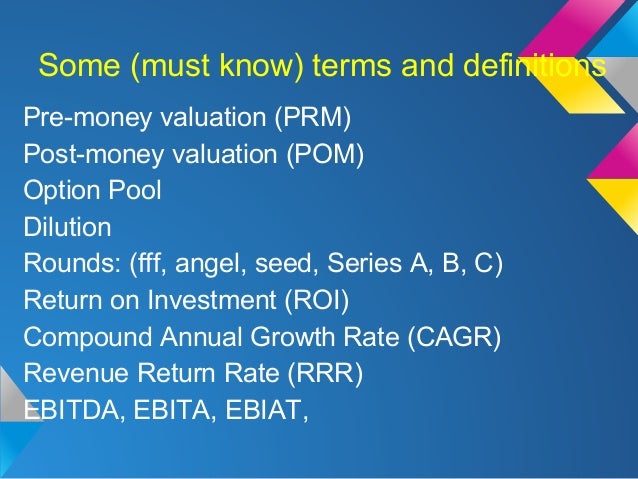 Some (must know) terms and definitions

Pre-money valuation (PRM)
Post-money valuation (POM)
Option Pool
Dilution
Rounds: (fff, angel, seed, Series A, B, C)
Return on Investment (ROI)
Compound Annual Growth Rate (CAGR)
Revenue Return Rate (RRR)
EBITDA, EBITA, EBIAT,